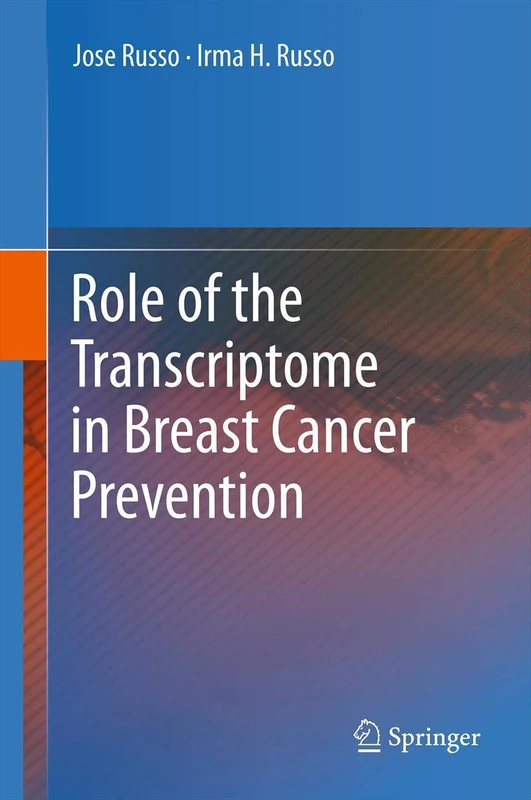 Jose Russo · Irma H. Russo

Role of the Transcriptome in Breast Cancer Prevention

Springer